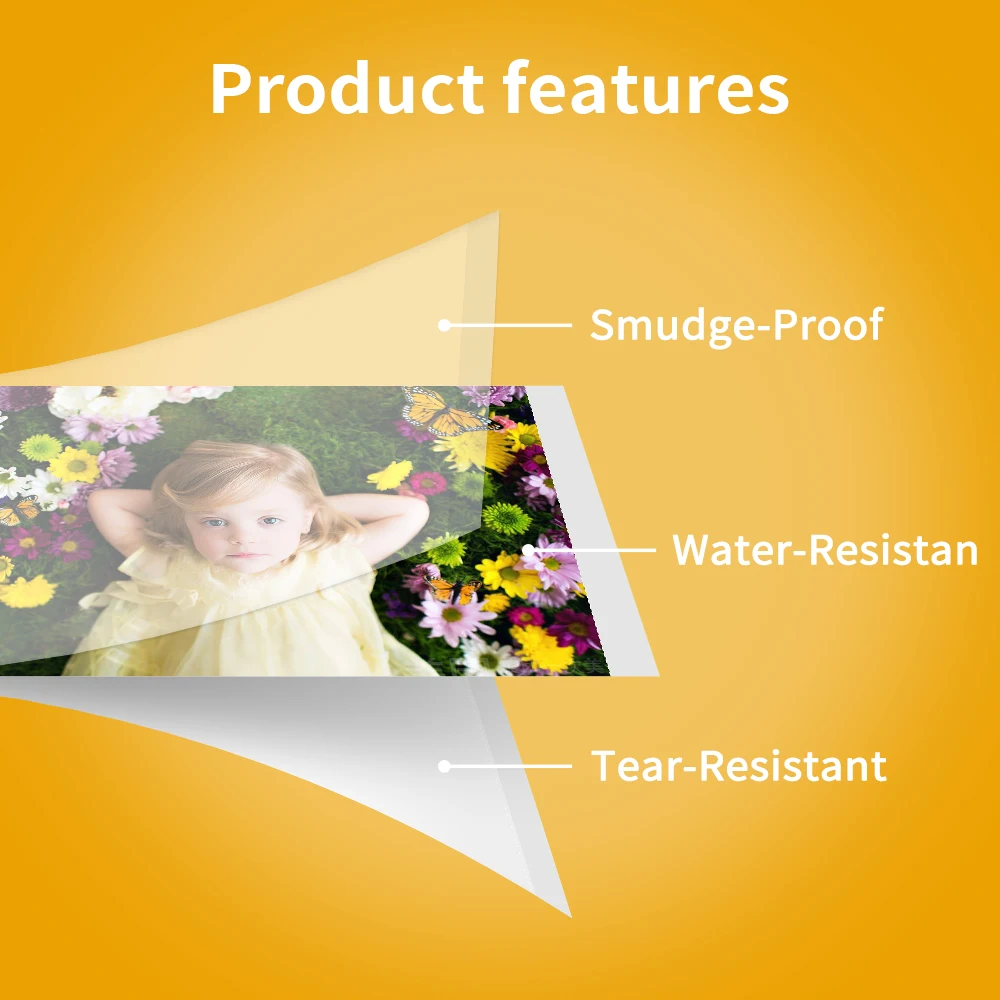 Product features

Smudge-Proof

Water-Resistan

Tear-Resistant